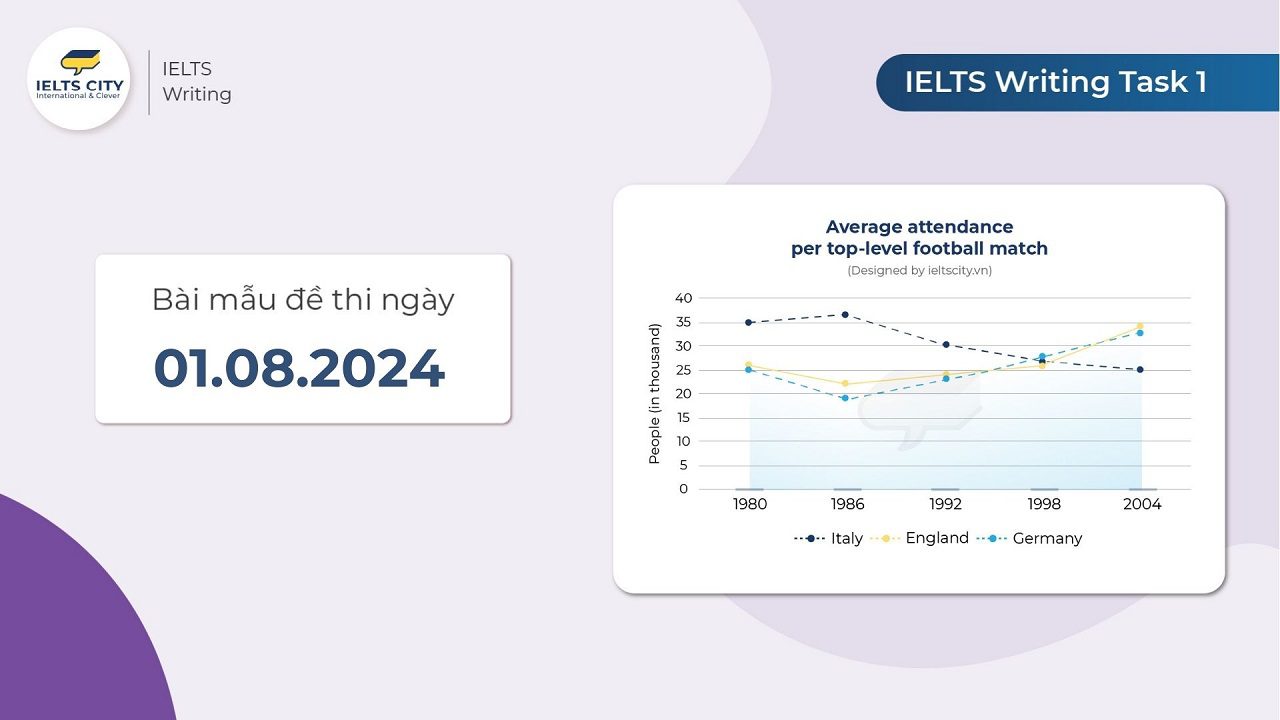 IELTS CITY
International & Clever

IELTS
Writing

IELTS Writing Task 1

Bài mẫu đề thi ngày

01.08.2024

Average attendance
per top-level football match
(Designed by ieltscity.vn)

People (in thousand)

40
35
30
25
20
15
10
5
0

1980
1986
1992
1998
2004

Italy
England
Germany